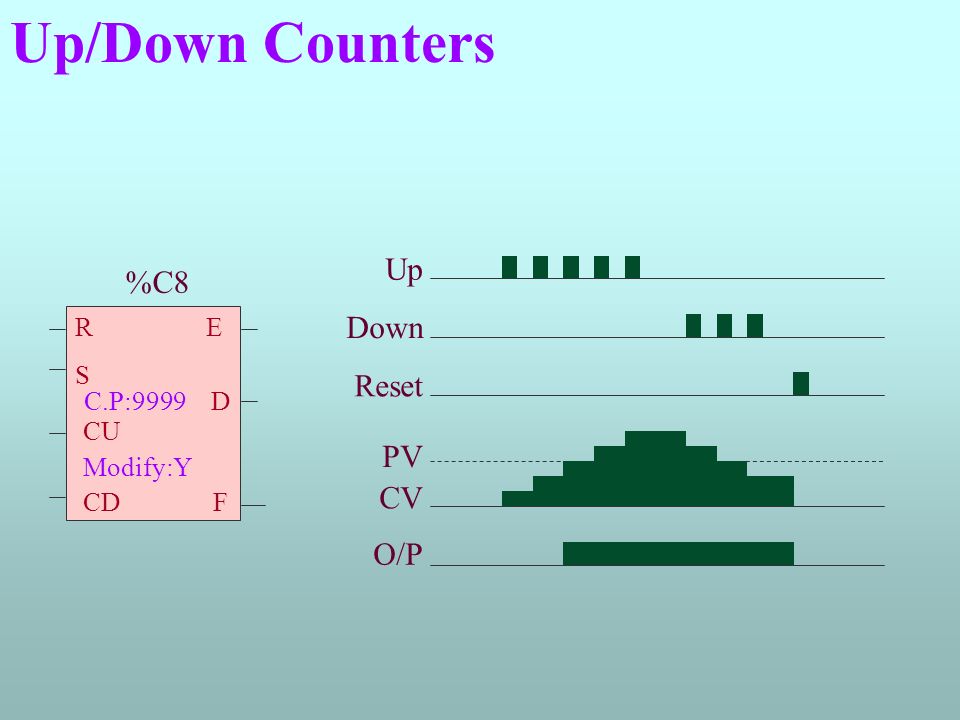 Up/Down Counters

%C8

R E

S

C.P:9999 D

CU

Modify:Y

CD F

Up

Down

Reset

PV

CV

O/P